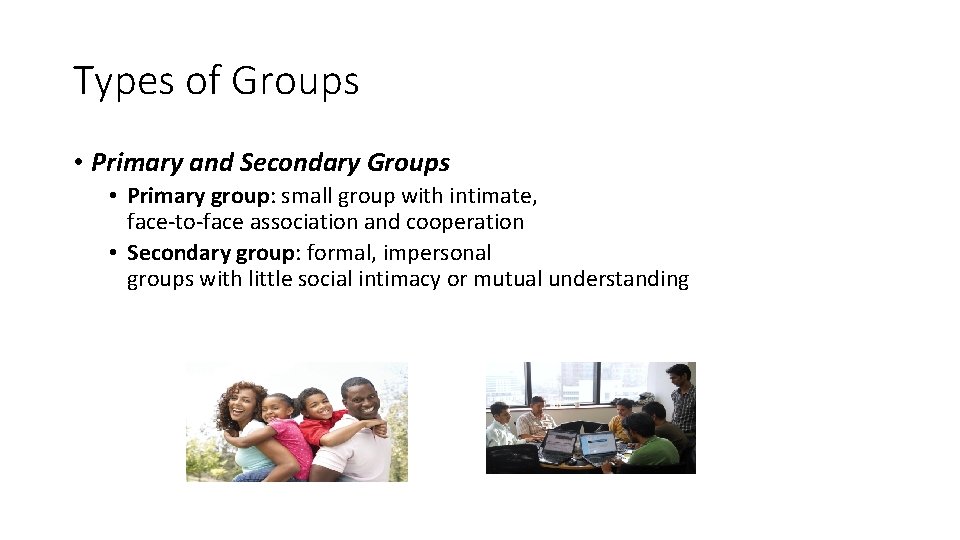 Types of Groups

• Primary and Secondary Groups

• Primary group: small group with intimate, face-to-face association and cooperation

• Secondary group: formal, impersonal groups with little social intimacy or mutual understanding